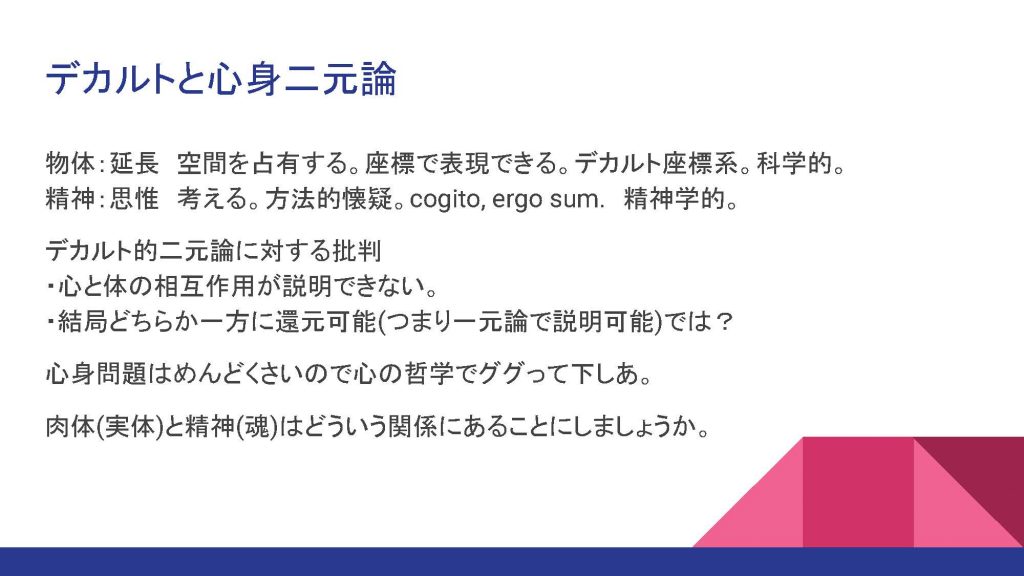 デカルトと心身二元論

物体：延長　空間を占有する。座標で表現できる。デカルト座標系。科学的。
精神：思惟　考える。方法的懐疑。cogito, ergo sum.　精神学的。

デカルト的二元論に対する批判
・心と体の相互作用が説明できない。
・結局どちらか一方に還元可能(つまり一元論で説明可能)では？

心身問題はめんどくさいので心の哲学でググって下しあ。

肉体(実体)と精神(魂)はどういう関係にあることにしましょうか。